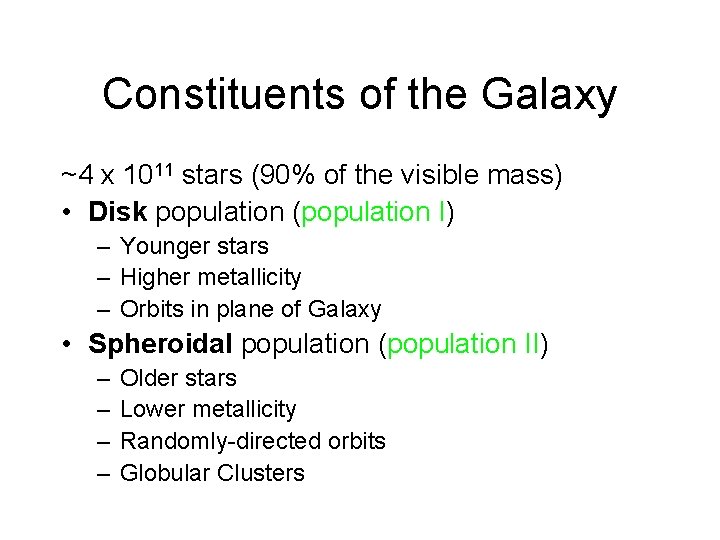 Constituents of the Galaxy

~4 x $10^{11}$ stars (90% of the visible mass)

• Disk population (population I)
– Younger stars
– Higher metallicity
– Orbits in plane of Galaxy

• Spheroidal population (population II)
– Older stars
– Lower metallicity
– Randomly-directed orbits
– Globular Clusters